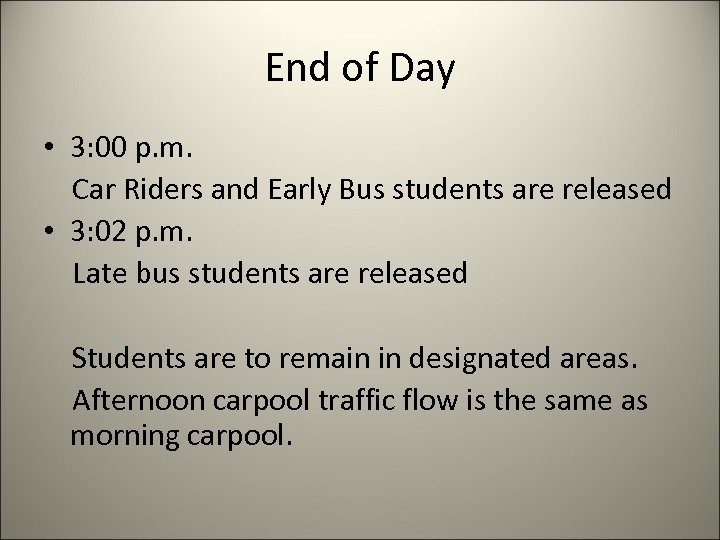 End of Day

• 3:00 p.m.
Car Riders and Early Bus students are released
• 3:02 p.m.
Late bus students are released

Students are to remain in designated areas.
Afternoon carpool traffic flow is the same as morning carpool.